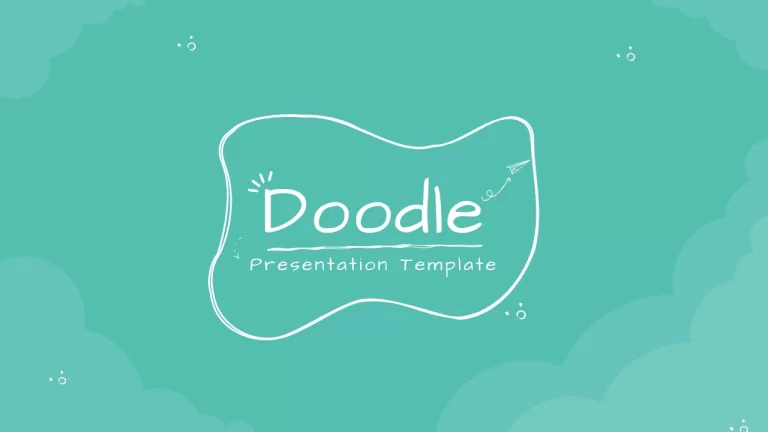 Doodle
Presentation Template